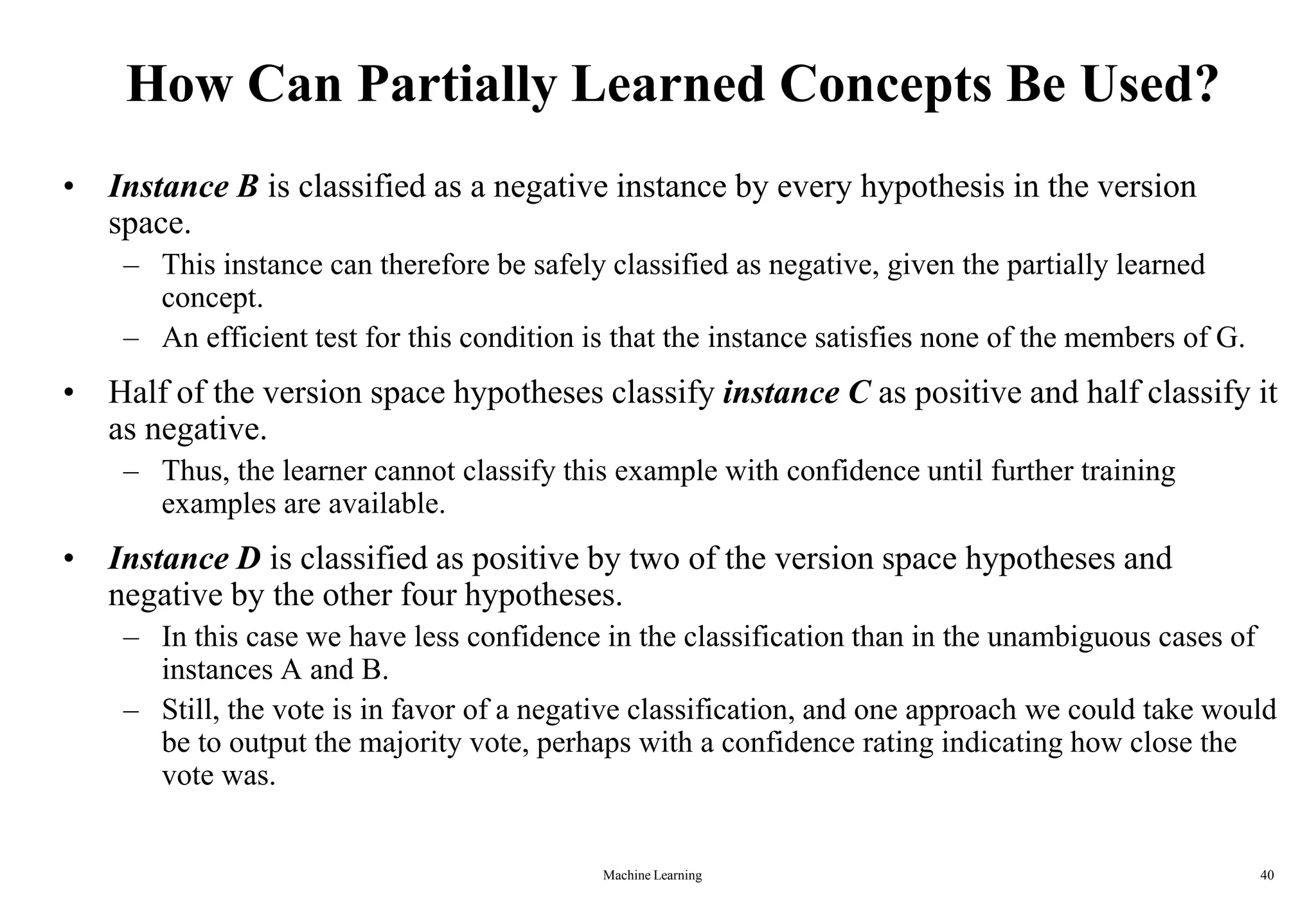 How Can Partially Learned Concepts Be Used?

• Instance B is classified as a negative instance by every hypothesis in the version space.
– This instance can therefore be safely classified as negative, given the partially learned concept.
– An efficient test for this condition is that the instance satisfies none of the members of G.

• Half of the version space hypotheses classify instance C as positive and half classify it as negative.
– Thus, the learner cannot classify this example with confidence until further training examples are available.

• Instance D is classified as positive by two of the version space hypotheses and negative by the other four hypotheses.
– In this case we have less confidence in the classification than in the unambiguous cases of instances A and B.
– Still, the vote is in favor of a negative classification, and one approach we could take would be to output the majority vote, perhaps with a confidence rating indicating how close the vote was.

Machine Learning

40